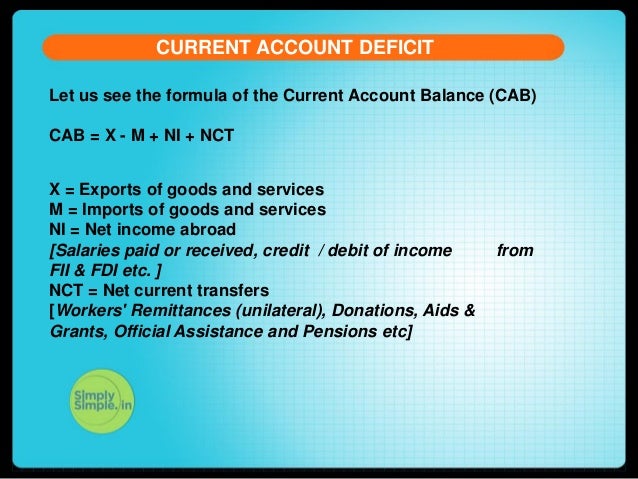 CURRENT ACCOUNT DEFICIT

Let us see the formula of the Current Account Balance (CAB)

CAB = X - M + NI + NCT

X = Exports of goods and services
M = Imports of goods and services
NI = Net income abroad
[Salaries paid or received, credit / debit of income from FII & FDI etc. ]
NCT = Net current transfers
[Workers' Remittances (unilateral), Donations, Aids & Grants, Official Assistance and Pensions etc]

Simply Simple.in